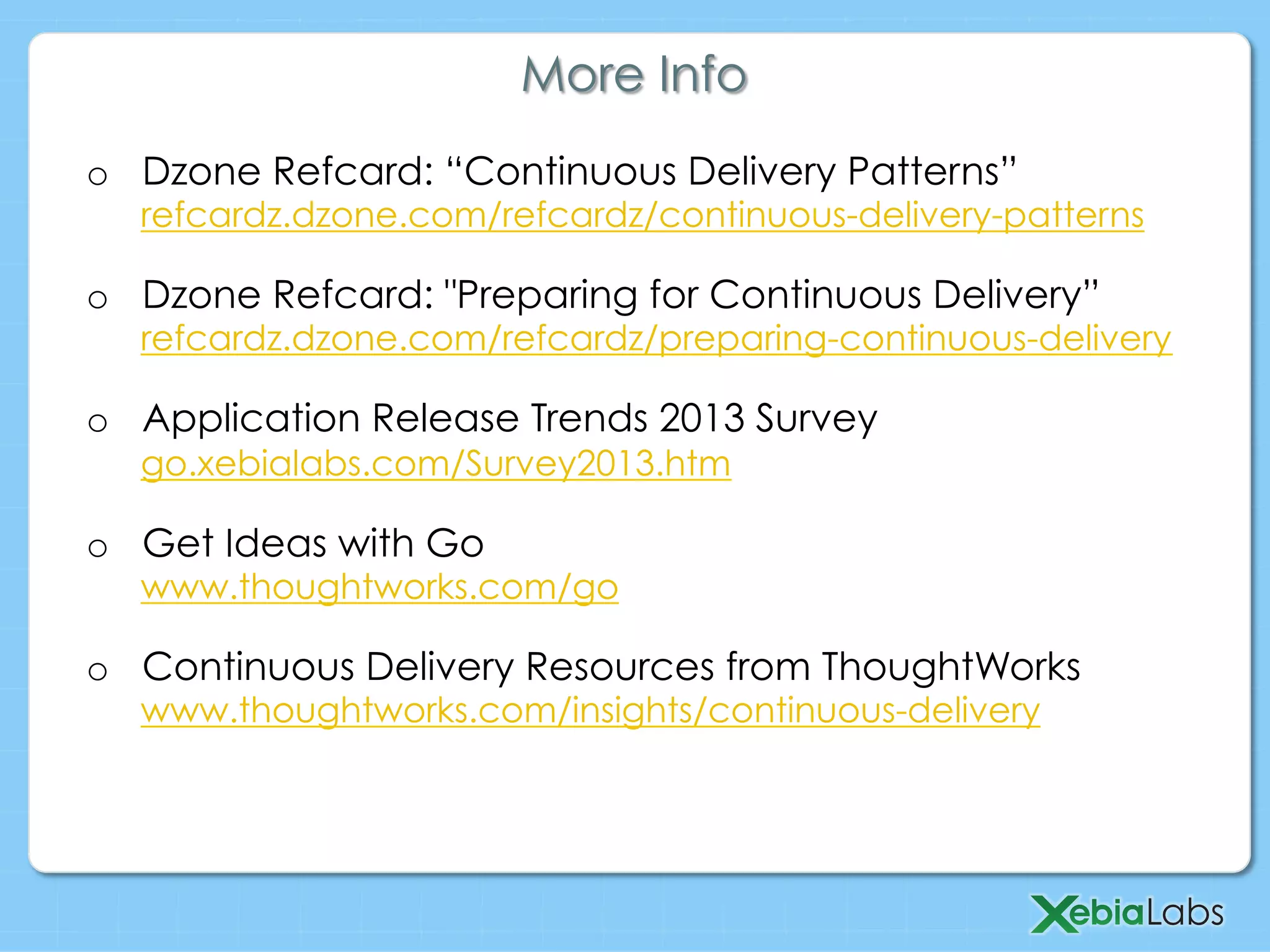 More Info

o Dzone Refcard: “Continuous Delivery Patterns” refcardz.dzone.com/refcardz/continuous-delivery-patterns

o Dzone Refcard: "Preparing for Continuous Delivery” refcardz.dzone.com/refcardz/preparing-continuous-delivery

o Application Release Trends 2013 Survey go.xebialabs.com/Survey2013.htm

o Get Ideas with Go www.thoughtworks.com/go

o Continuous Delivery Resources from ThoughtWorks www.thoughtworks.com/insights/continuous-delivery

XebiaLabs